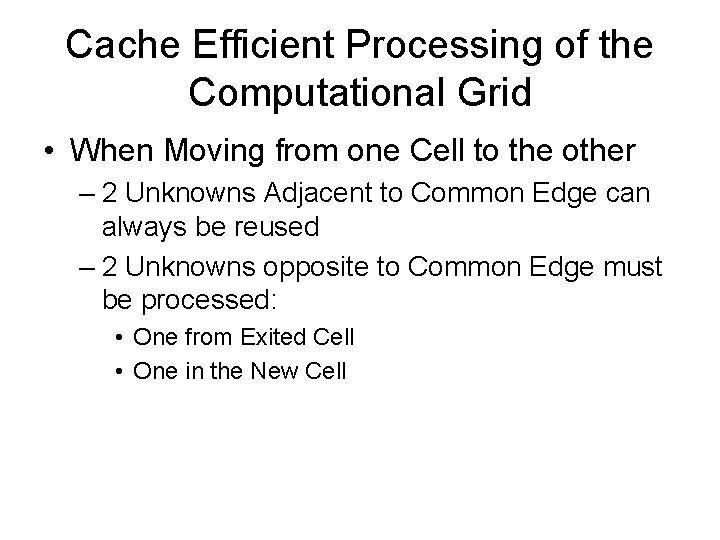 Cache Efficient Processing of the Computational Grid

• When Moving from one Cell to the other
– 2 Unknowns Adjacent to Common Edge can always be reused
– 2 Unknowns opposite to Common Edge must be processed:
• One from Exited Cell
• One in the New Cell